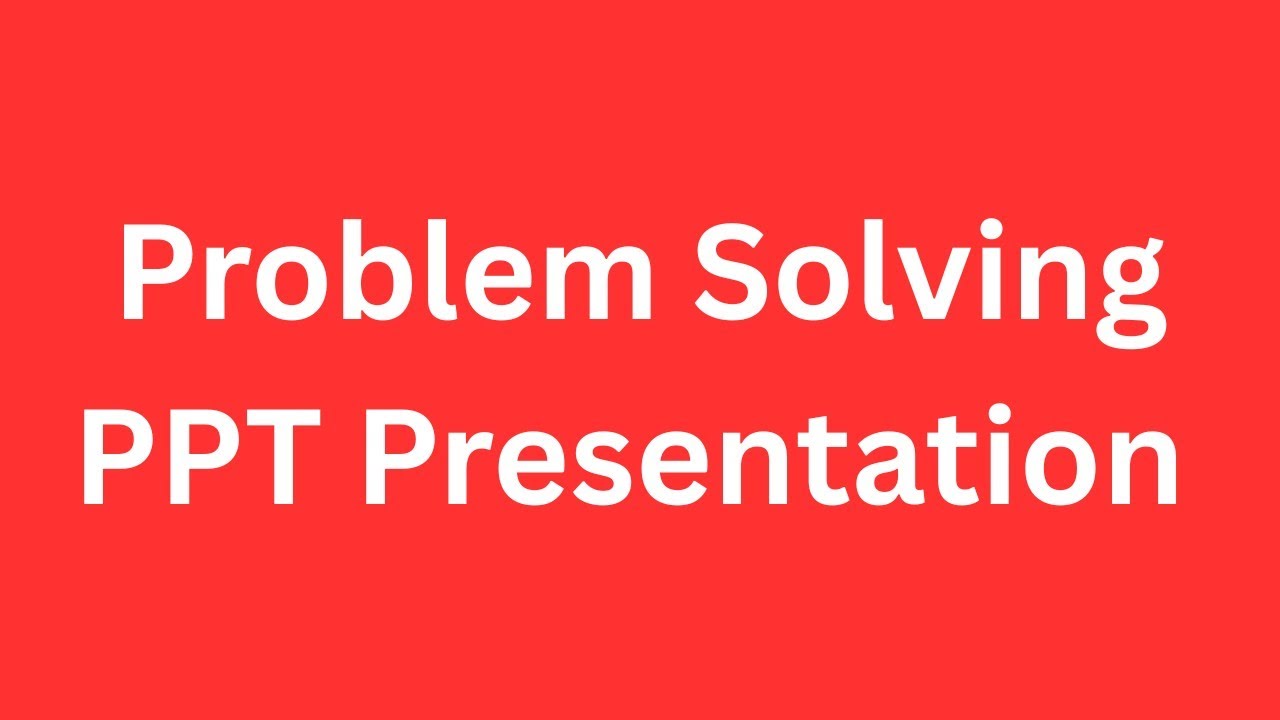 Problem Solving
PPT Presentation